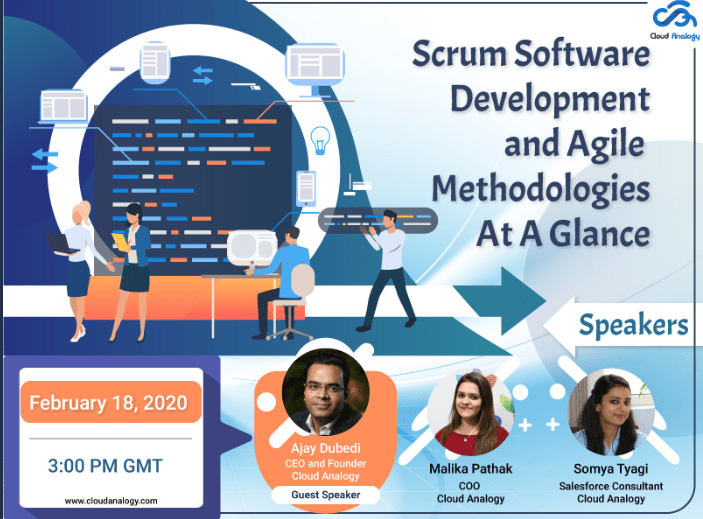 Cloud Analogy

Scrum Software Development and Agile Methodologies At A Glance

Speakers

February 18, 2020

3:00 PM GMT

www.cloudanalogy.com

Ajay Dubedi
CEO and Founder
Cloud Analogy
Guest Speaker

Malika Pathak
COO
Cloud Analogy

Somya Tyagi
Salesforce Consultant
Cloud Analogy